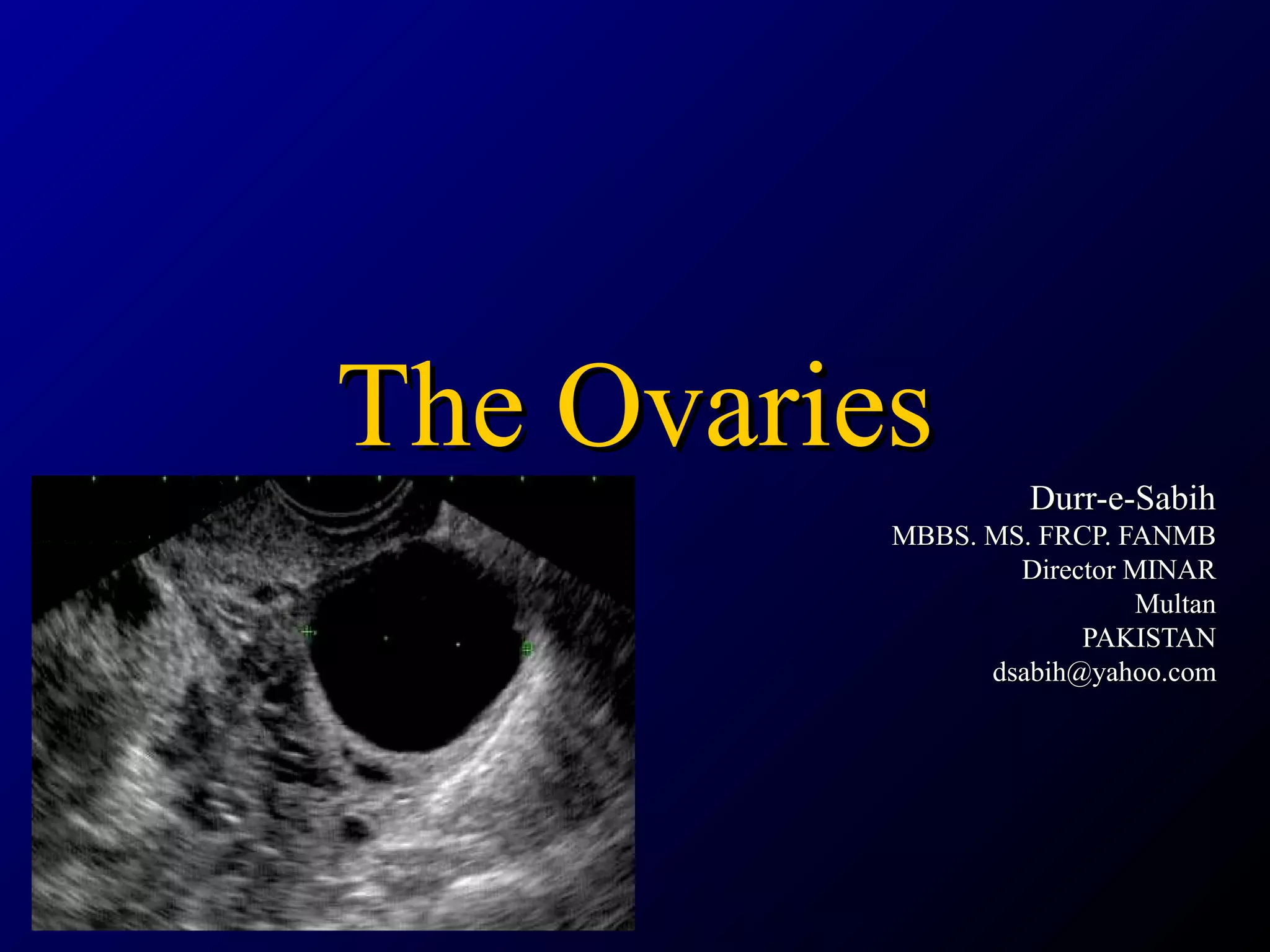 The Ovaries

Durr-e-Sabih
MBBS. MS. FRCP. FANMB
Director MINAR
Multan
PAKISTAN
dsabih@yahoo.com